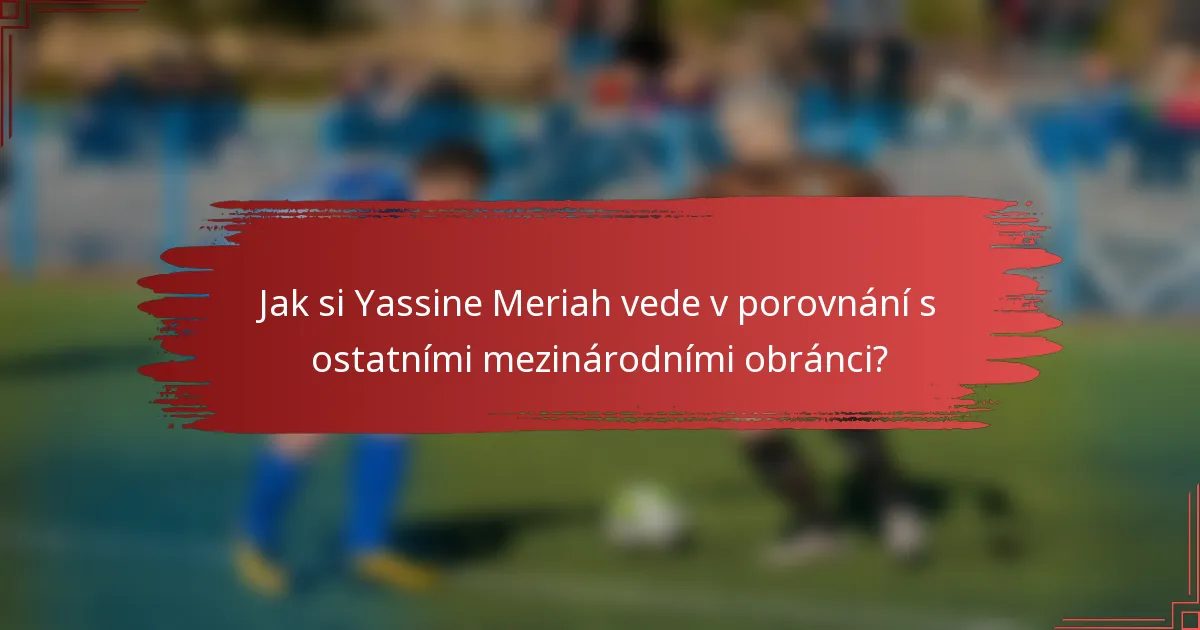 Jak si Yassine Meriah vede v porovnání s ostatními mezinárodními obránci?